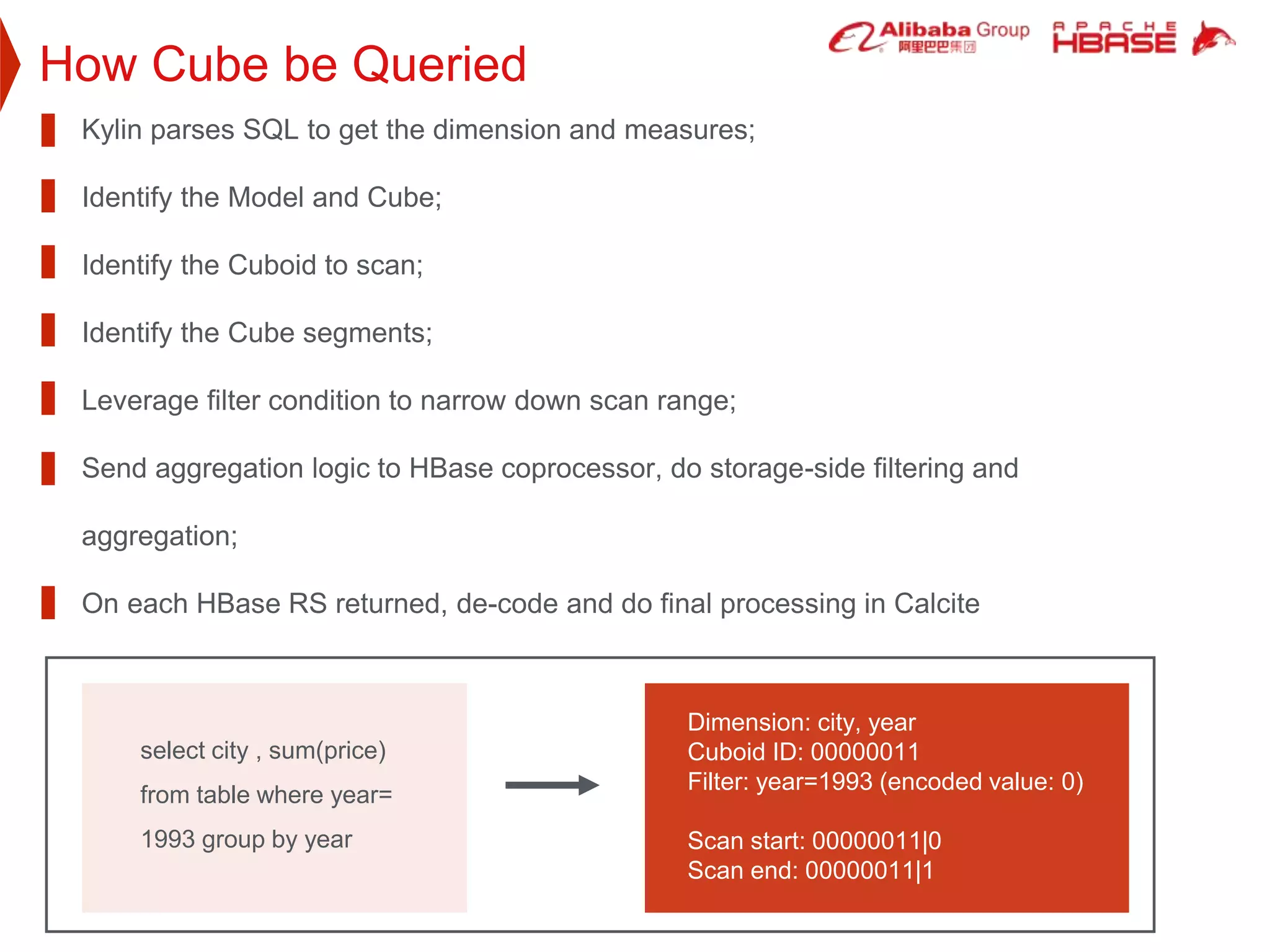 How Cube be Queried

Alibaba Group 阿里巴巴集团

APACHE HBASE

Kylin parses SQL to get the dimension and measures;

Identify the Model and Cube;

Identify the Cuboid to scan;

Identify the Cube segments;

Leverage filter condition to narrow down scan range;

Send aggregation logic to HBase coprocessor, do storage-side filtering and aggregation;

On each HBase RS returned, de-code and do final processing in Calcite

select city , sum(price) from table where year= 1993 group by year

Dimension: city, year
Cuboid ID: 00000011
Filter: year=1993 (encoded value: 0)

Scan start: 00000011|0
Scan end: 00000011|1